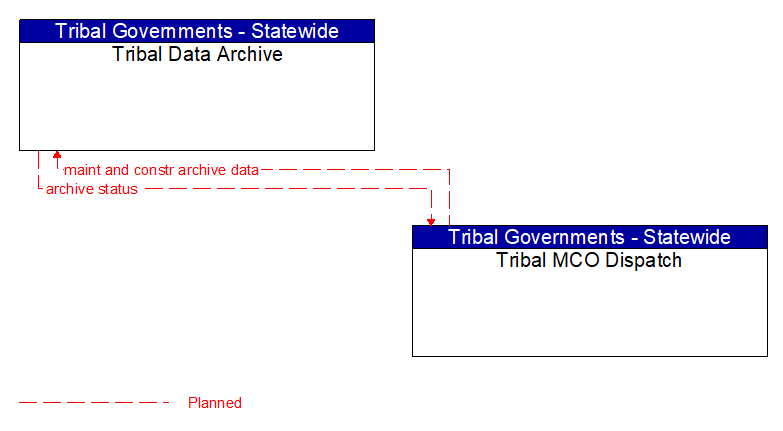 Tribal Governments - Statewide
Tribal Data Archive

maint and constr archive data
archive status

Tribal Governments - Statewide
Tribal MCO Dispatch

Planned